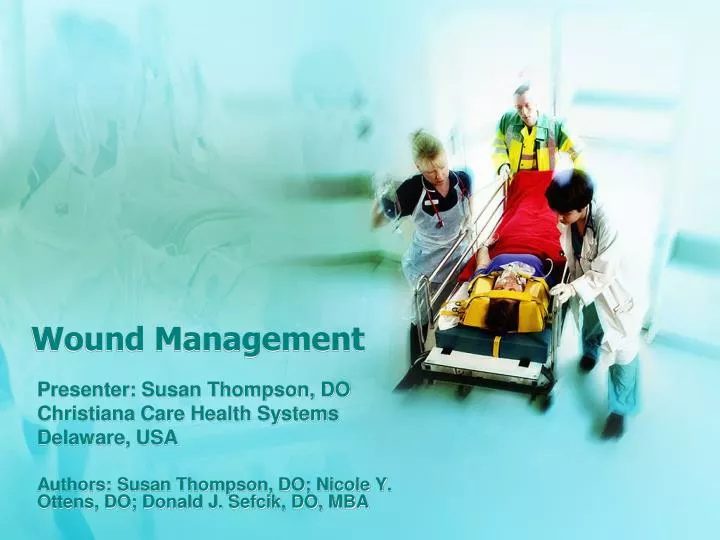 Wound Management

Presenter: Susan Thompson, DO
Christiana Care Health Systems
Delaware, USA

Authors: Susan Thompson, DO; Nicole Y. Ottens, DO; Donald J. Sefcik, DO, MBA